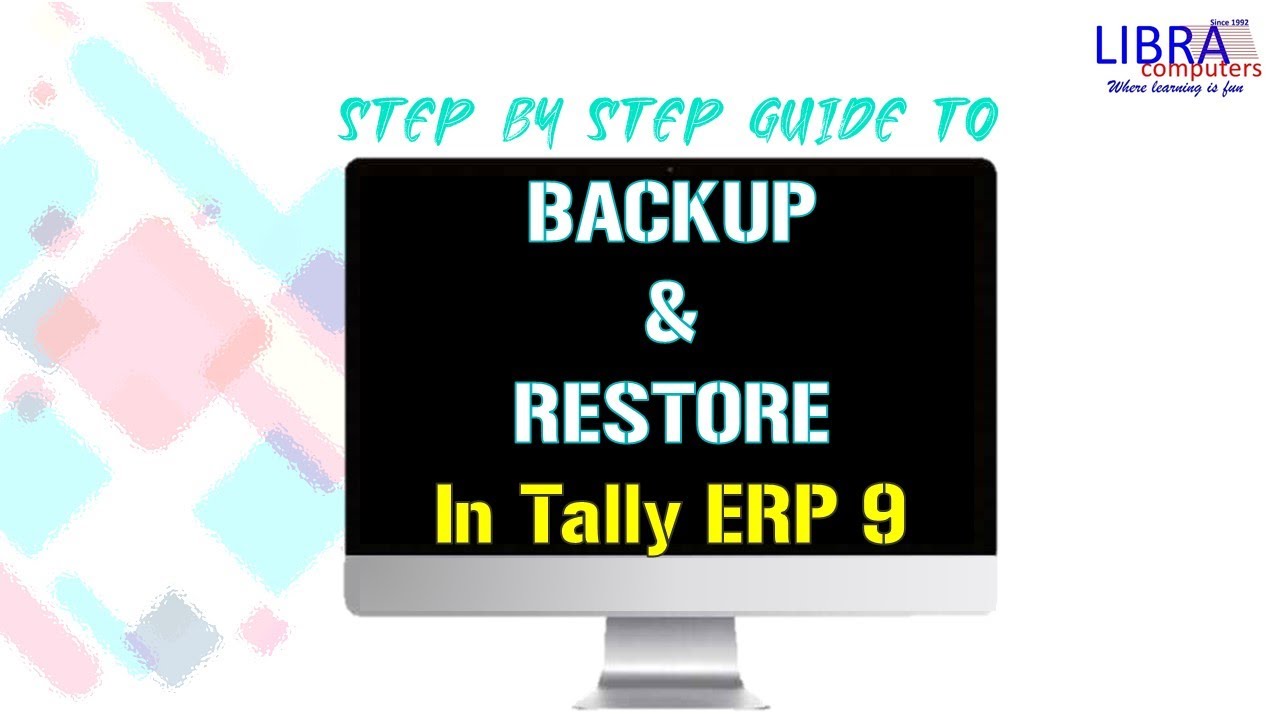 Since 1992
LIBRA
computers
Where learning is fun

STEP BY STEP GUIDE TO

BACKUP
&
RESTORE
In Tally ERP 9